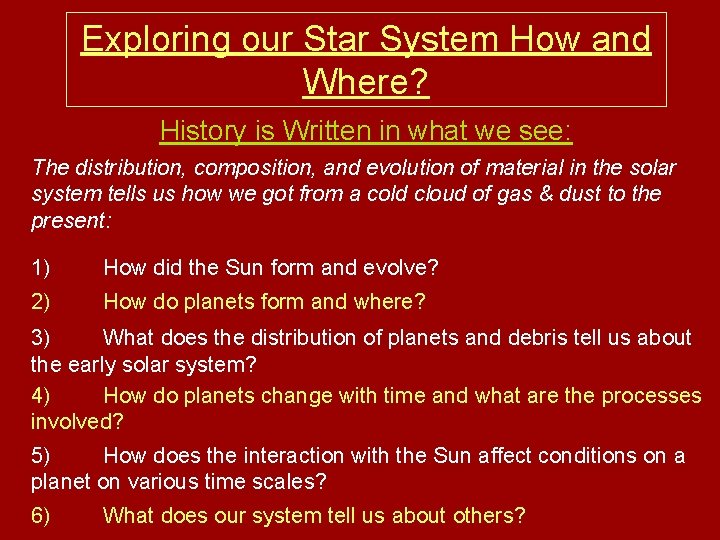 Exploring our Star System How and Where?

History is Written in what we see:

The distribution, composition, and evolution of material in the solar system tells us how we got from a cold cloud of gas & dust to the present:

1) How did the Sun form and evolve?

2) How do planets form and where?

3) What does the distribution of planets and debris tell us about the early solar system?

4) How do planets change with time and what are the processes involved?

5) How does the interaction with the Sun affect conditions on a planet on various time scales?

6) What does our system tell us about others?